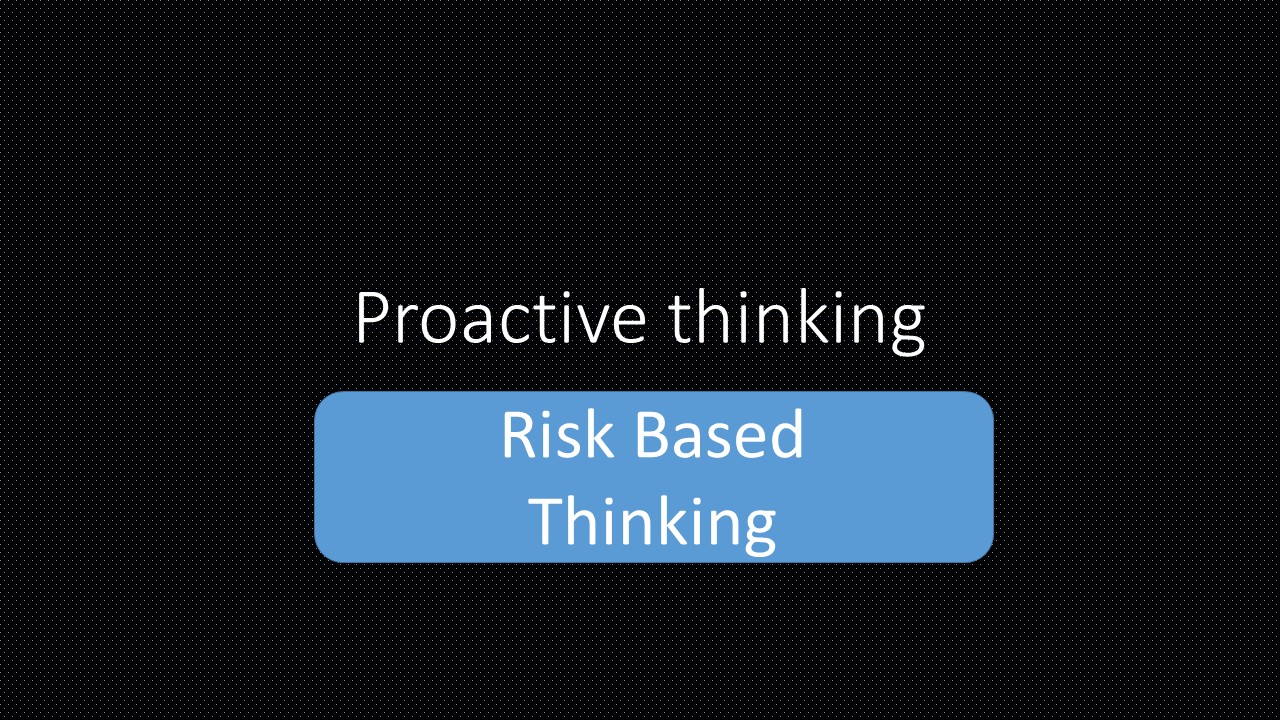 Proactive thinking

Risk Based Thinking